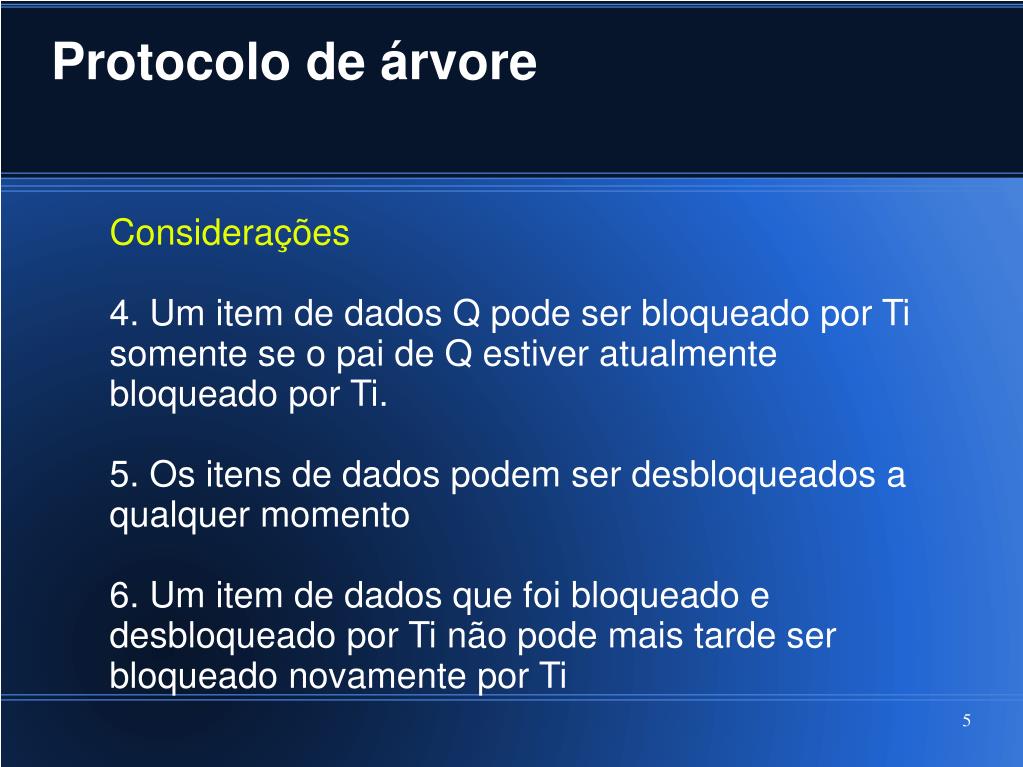 Protocolo de árvore

Considerações

4. Um item de dados Q pode ser bloqueado por Ti somente se o pai de Q estiver atualmente bloqueado por Ti.

5. Os itens de dados podem ser desbloqueados a qualquer momento

6. Um item de dados que foi bloqueado e desbloqueado por Ti não pode mais tarde ser bloqueado novamente por Ti

5